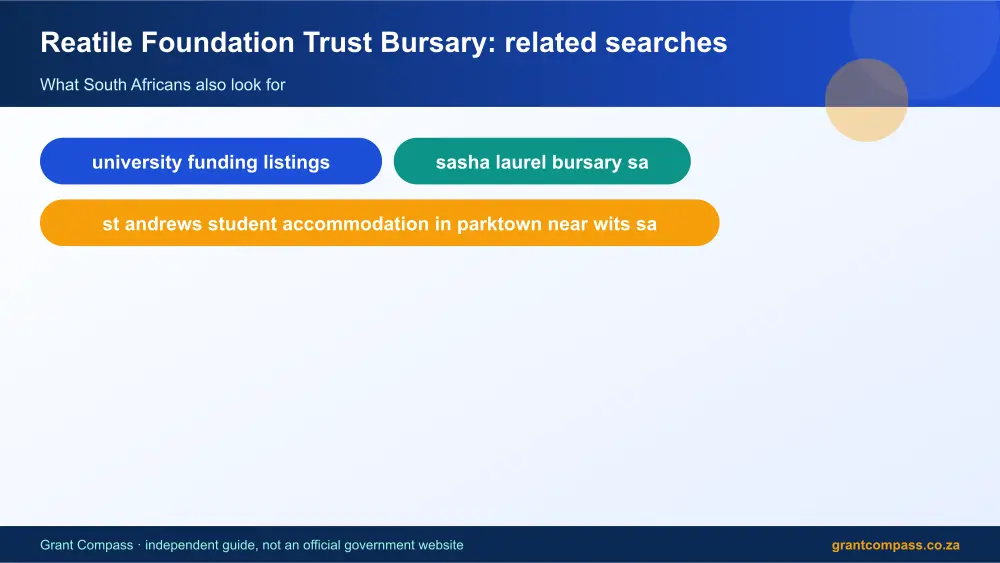 Reatile Foundation Trust Bursary: related searches

What South Africans also look for

university funding listings

sasha laurel bursary sa

st andrews student accommodation in parktown near wits sa

Grant Compass · independent guide, not an official government website

grantcompass.co.za